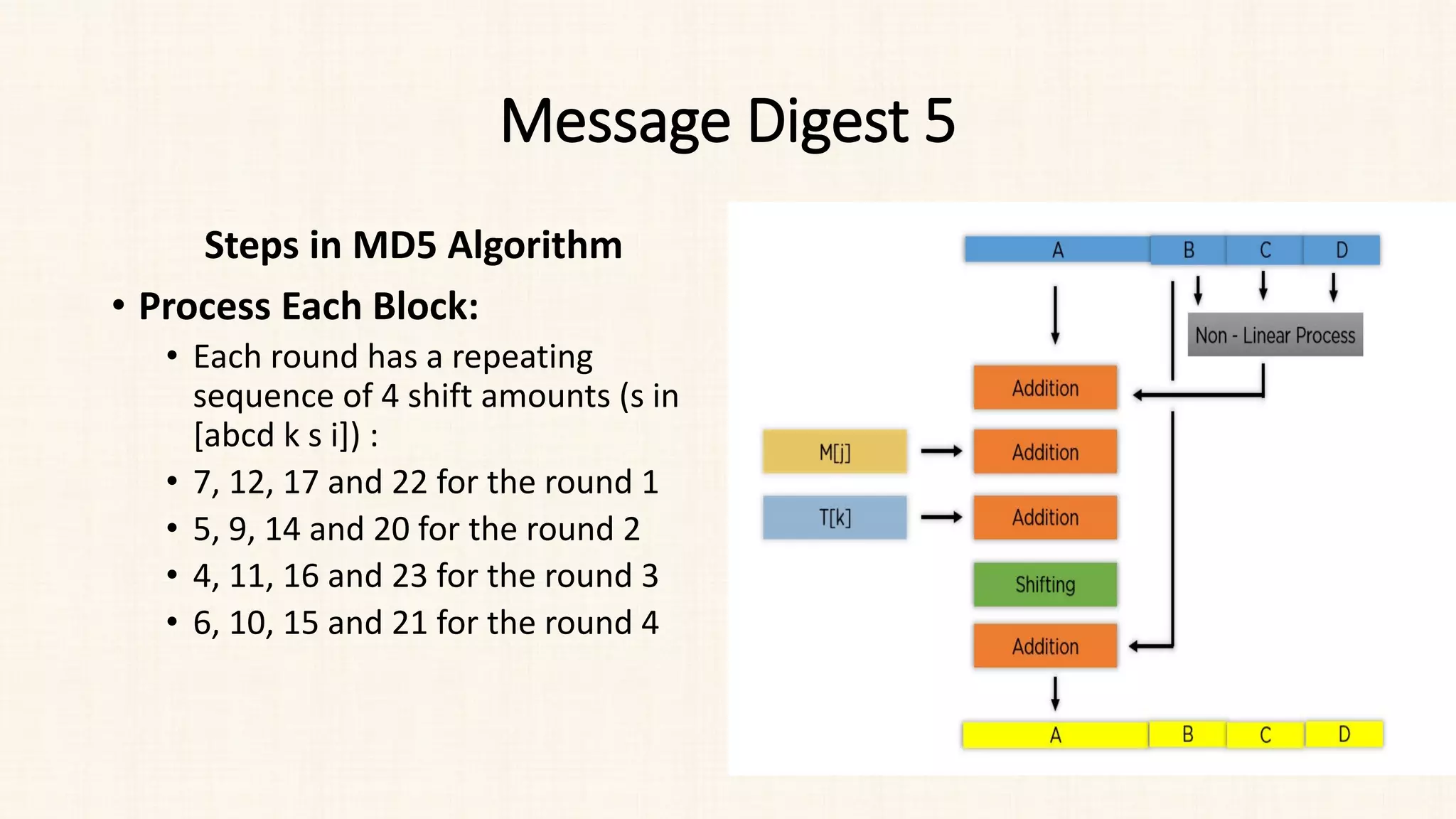 Message Digest 5

Steps in MD5 Algorithm

• Process Each Block:
  • Each round has a repeating sequence of 4 shift amounts (s in [abcd k s i]) :
  • 7, 12, 17 and 22 for the round 1
  • 5, 9, 14 and 20 for the round 2
  • 4, 11, 16 and 23 for the round 3
  • 6, 10, 15 and 21 for the round 4

A B C D

Non - Linear Process

Addition

M[j]

Addition

T[k]

Addition

Shifting

Addition

A B C D